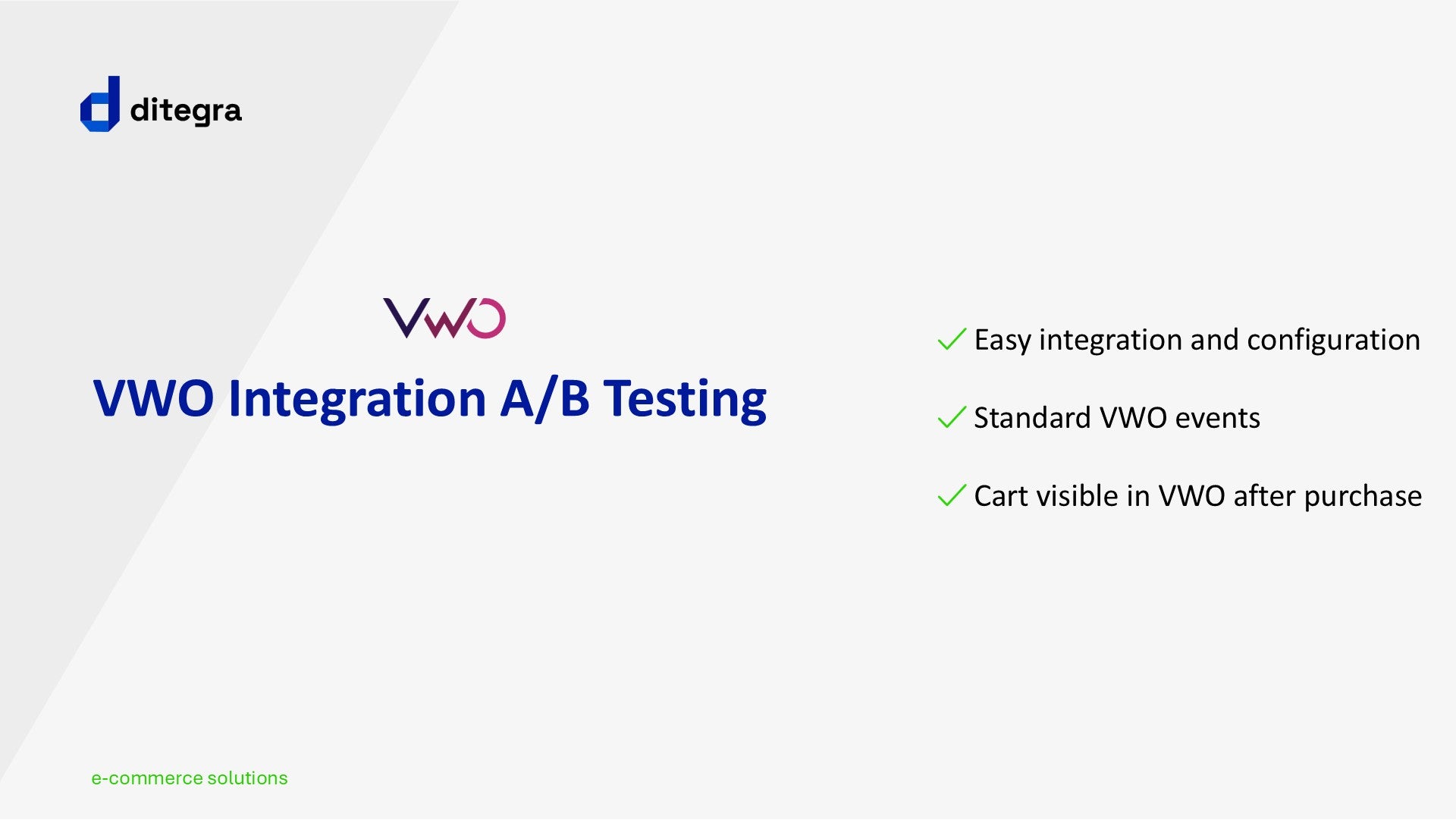 ditegra

VWO

VWO Integration A/B Testing

✓ Easy integration and configuration

✓ Standard VWO events

✓ Cart visible in VWO after purchase

e-commerce solutions